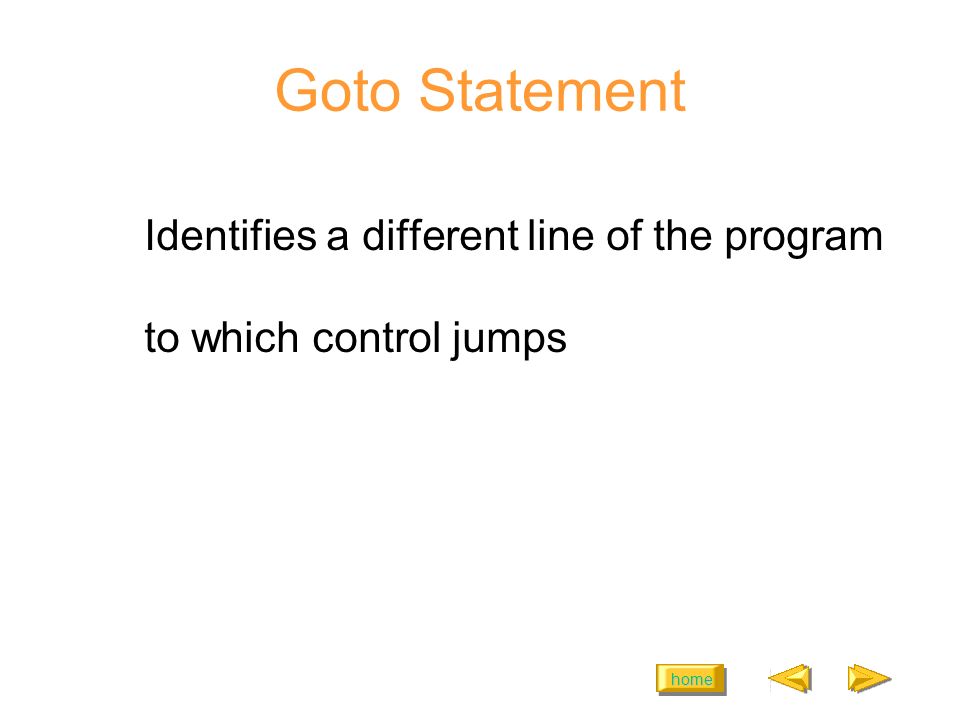 Goto Statement

Identifies a different line of the program

to which control jumps

home